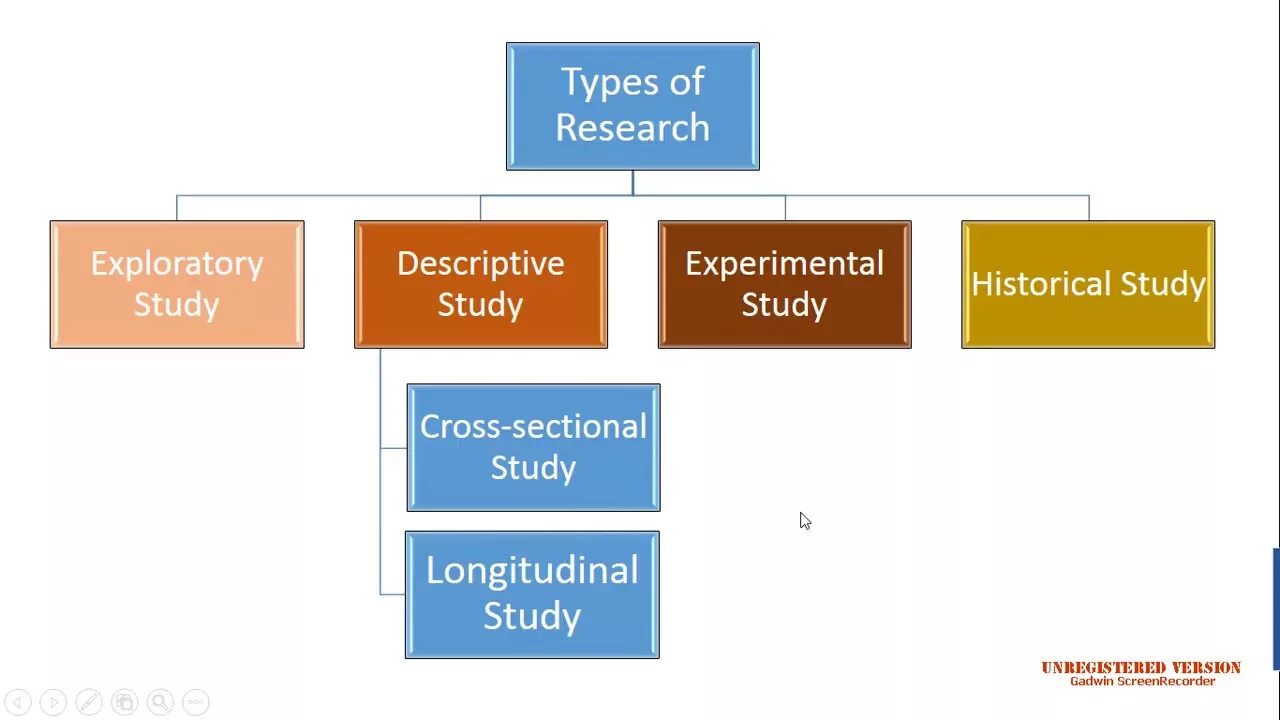 Types of Research

Exploratory Study

Descriptive Study

Experimental Study

Historical Study

Cross-sectional Study

Longitudinal Study

UNREGISTERED VERSION
Gadwin ScreenRecorder